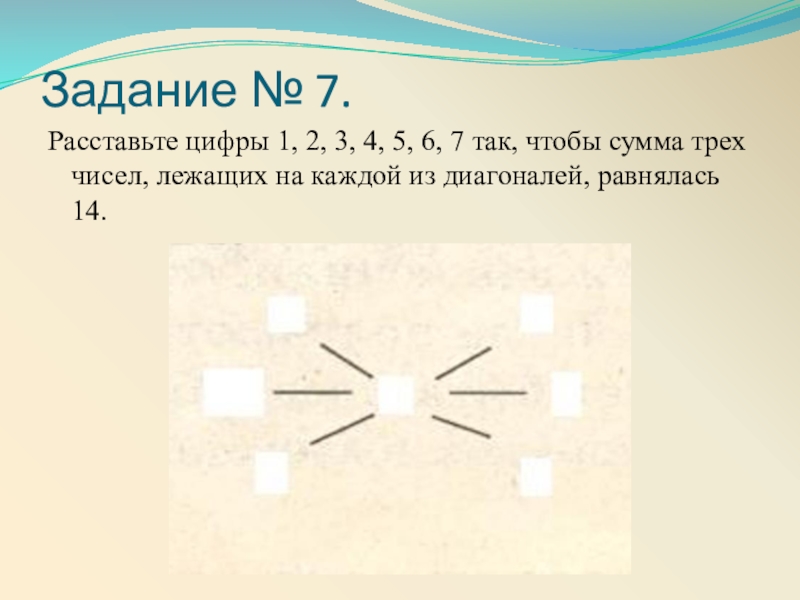 Задание № 7.

Расставьте цифры 1, 2, 3, 4, 5, 6, 7 так, чтобы сумма трех чисел, лежащих на каждой из диагоналей, равнялась 14.